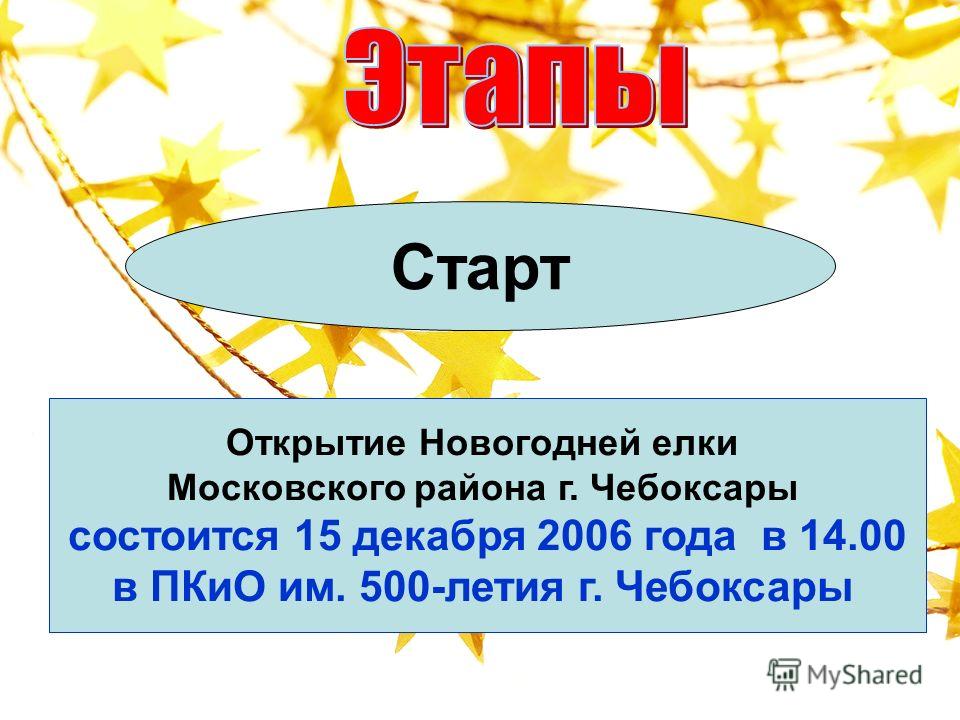 Этапы

Старт

Открытие Новогодней елки Московского района г. Чебоксары состоится 15 декабря 2006 года в 14.00 в ПКиО им. 500-летия г. Чебоксары

MyShared